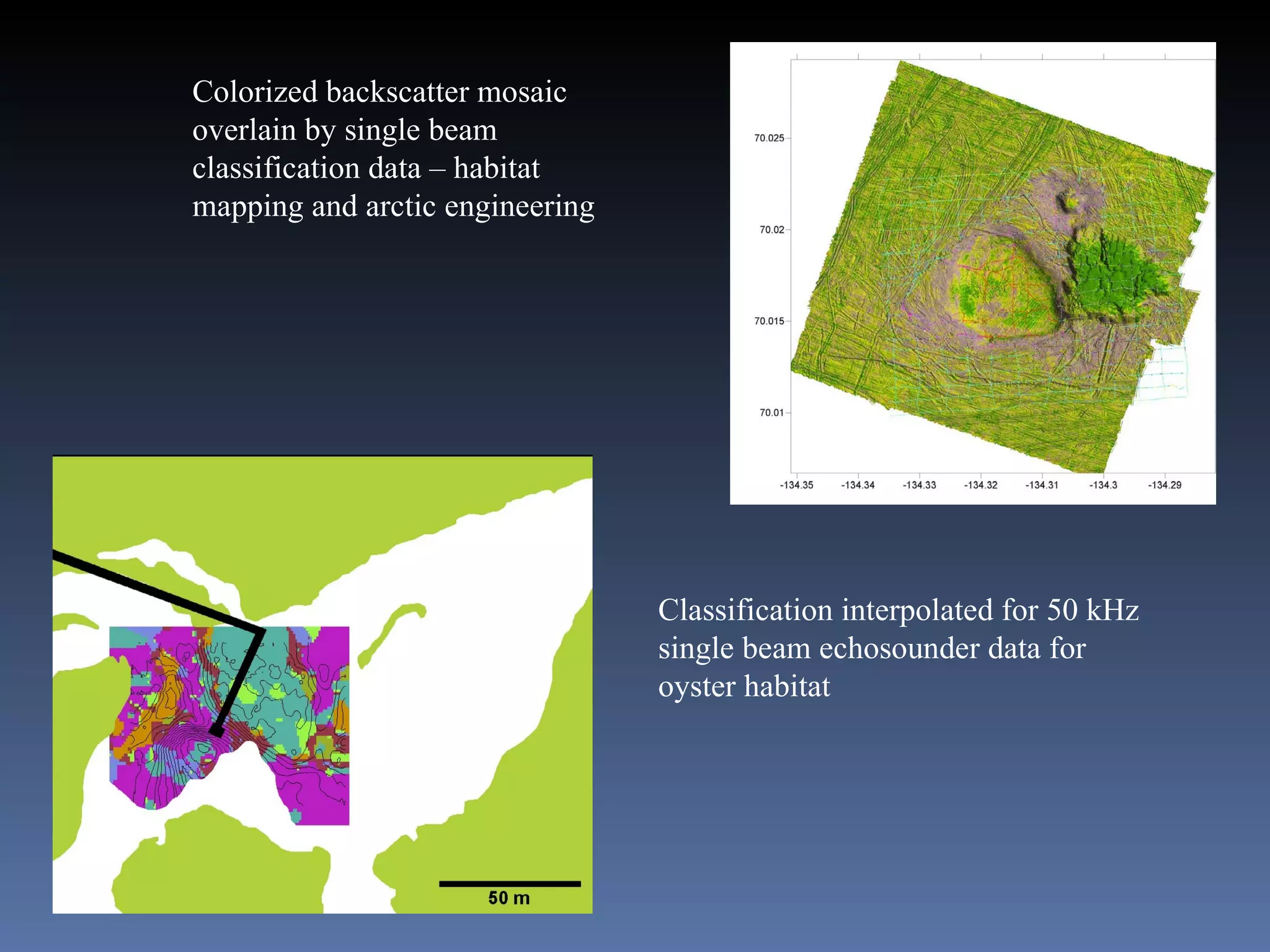 Colorized backscatter mosaic overlain by single beam classification data – habitat mapping and arctic engineering

70.025
70.02
70.015
70.01
-134.35
-134.34
-134.33
-134.32
-134.31
-134.3
-134.29

50 m

Classification interpolated for 50 kHz single beam echosounder data for oyster habitat